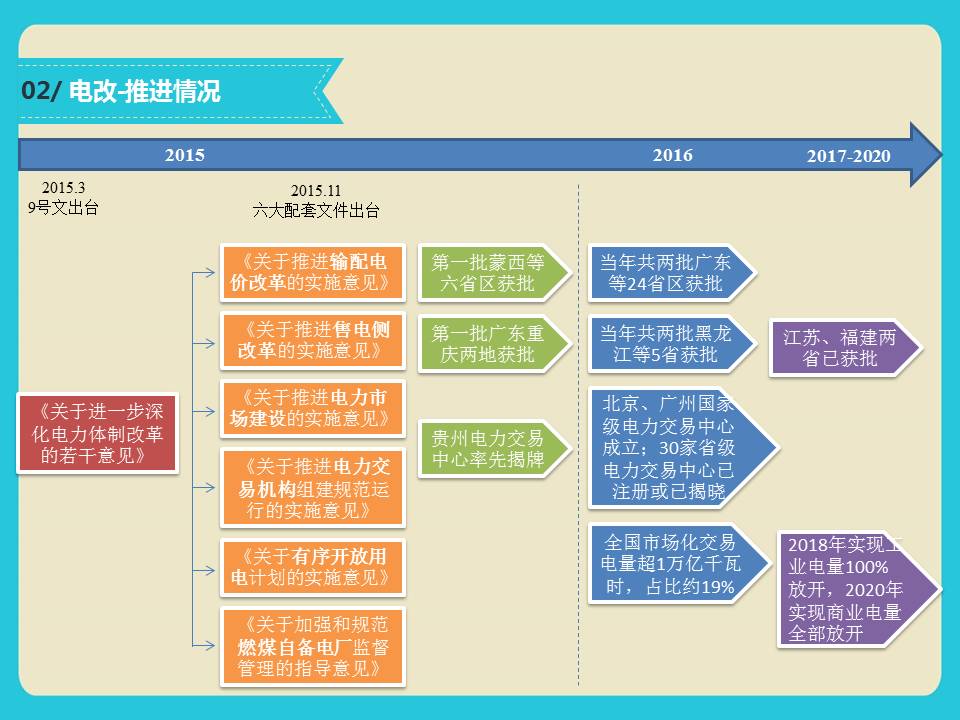 02/ 电改-推进情况

2015

2016

2017-2020

2015.3
9号文出台

2015.11
六大配套文件出台

《关于进一步深化电力体制改革的若干意见》

《关于推进输配电价改革的实施意见》

《关于推进售电侧改革的实施意见》

《关于推进电力市场建设的实施意见》

《关于推进电力交易机构组建规范运行的实施意见》

《关于有序开放用电计划的实施意见》

《关于加强和规范燃煤自备电厂监督管理的指导意见》

第一批蒙西等六省区获批

第一批广东重庆两地获批

贵州电力交易中心率先揭牌

当年共两批广东等24省区获批

当年共两批黑龙江等5省获批

北京、广州国家级电力交易中心成立；30家省级电力交易中心已注册或已揭晓

全国市场化交易电量超1万亿千瓦时，占比约19%

江苏、福建两省已获批

2018年实现工业电量100%放开，2020年实现商业电量全部放开